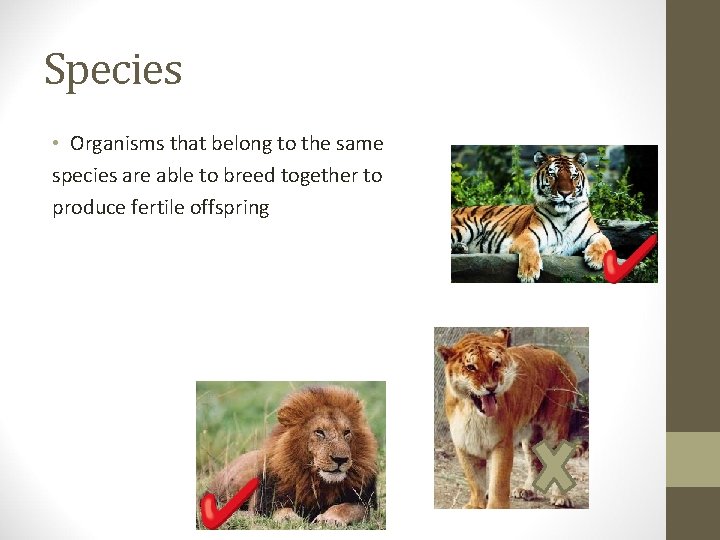 Species

• Organisms that belong to the same species are able to breed together to produce fertile offspring